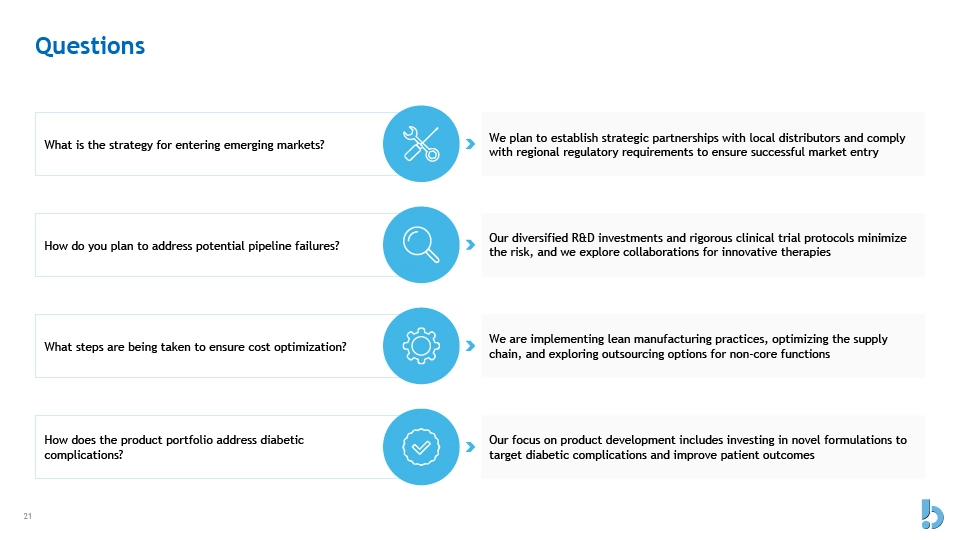 Questions

What is the strategy for entering emerging markets?

We plan to establish strategic partnerships with local distributors and comply with regional regulatory requirements to ensure successful market entry

How do you plan to address potential pipeline failures?

Our diversified R&D investments and rigorous clinical trial protocols minimize the risk, and we explore collaborations for innovative therapies

What steps are being taken to ensure cost optimization?

We are implementing lean manufacturing practices, optimizing the supply chain, and exploring outsourcing options for non-core functions

How does the product portfolio address diabetic complications?

Our focus on product development includes investing in novel formulations to target diabetic complications and improve patient outcomes

21